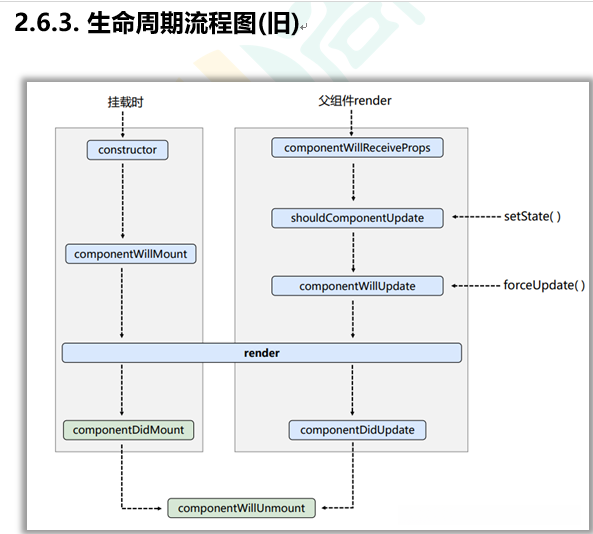 2.6.3. 生命周期流程图(旧)

挂载时

constructor

componentWillMount

父组件render

componentWillReceiveProps

shouldComponentUpdate

setState( )

componentWillUpdate

forceUpdate( )

render

componentDidMount

componentDidUpdate

componentWillUnmount